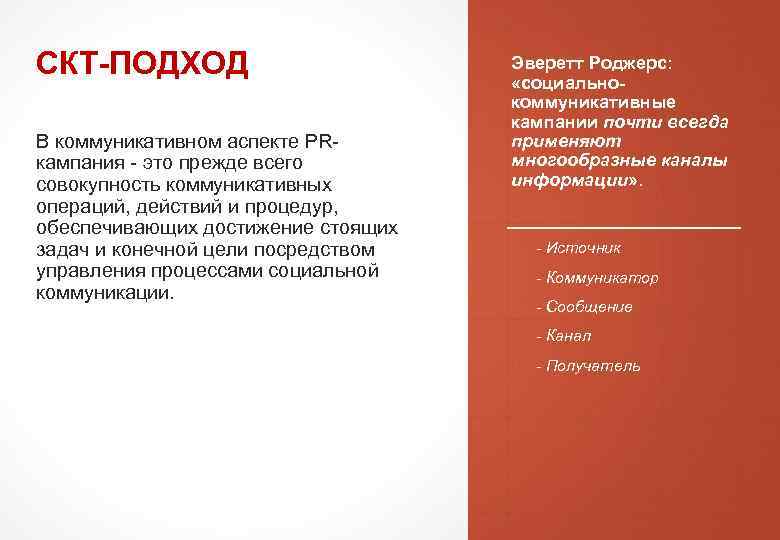 СКТ-ПОДХОД

В коммуникативном аспекте PR-кампания - это прежде всего совокупность коммуникативных операций, действий и процедур, обеспечивающих достижение стоящих задач и конечной цели посредством управления процессами социальной коммуникации.

Эверетт Роджерс: «социально-коммуникативные кампании почти всегда применяют многообразные каналы информации».

- Источник

- Коммуникатор

- Сообщение

- Канал

- Получатель